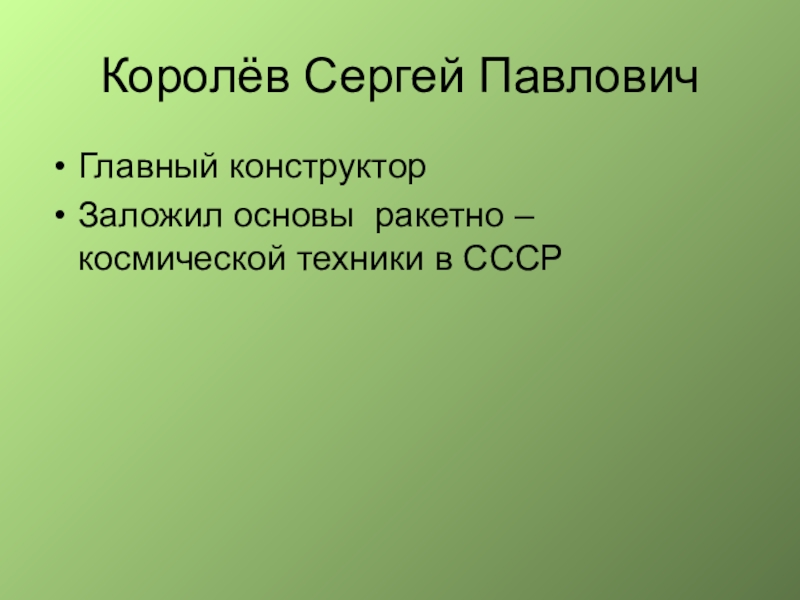 Королёв Сергей Павлович

• Главный конструктор
• Заложил основы ракетно – космической техники в СССР